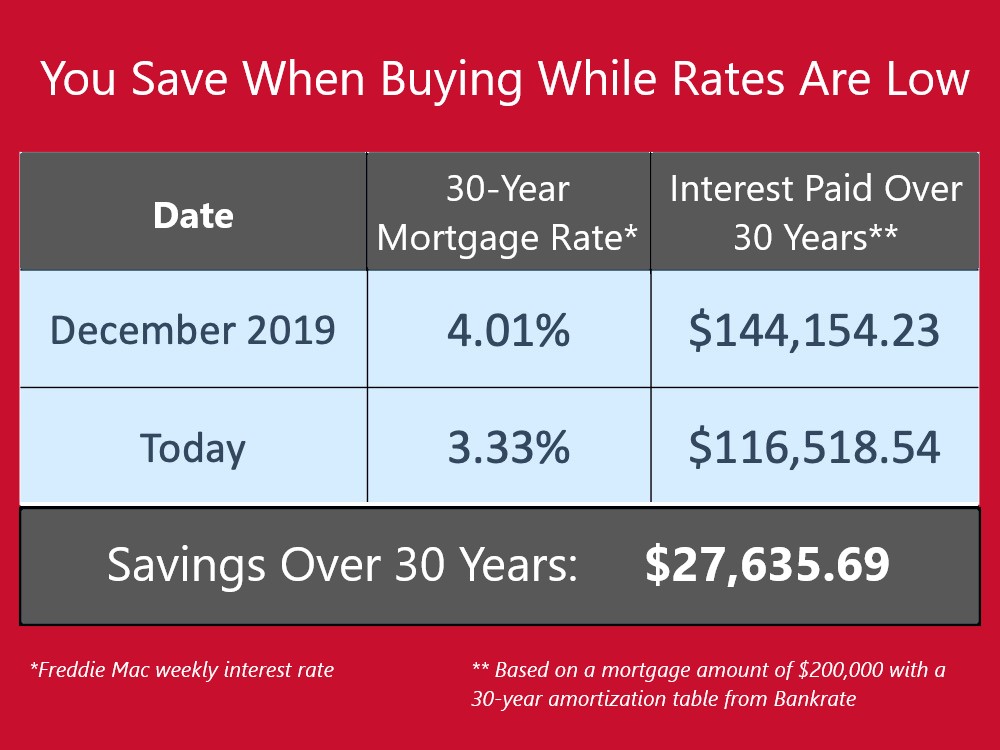 You Save When Buying While Rates Are Low

| Date | 30-Year Mortgage Rate* | Interest Paid Over 30 Years** |
|---|---|---|
| December 2019 | 4.01% | \$144,154.23 |
| Today | 3.33% | \$116,518.54 |

Savings Over 30 Years: \$27,635.69

*Freddie Mac weekly interest rate

** Based on a mortgage amount of \$200,000 with a 30-year amortization table from Bankrate